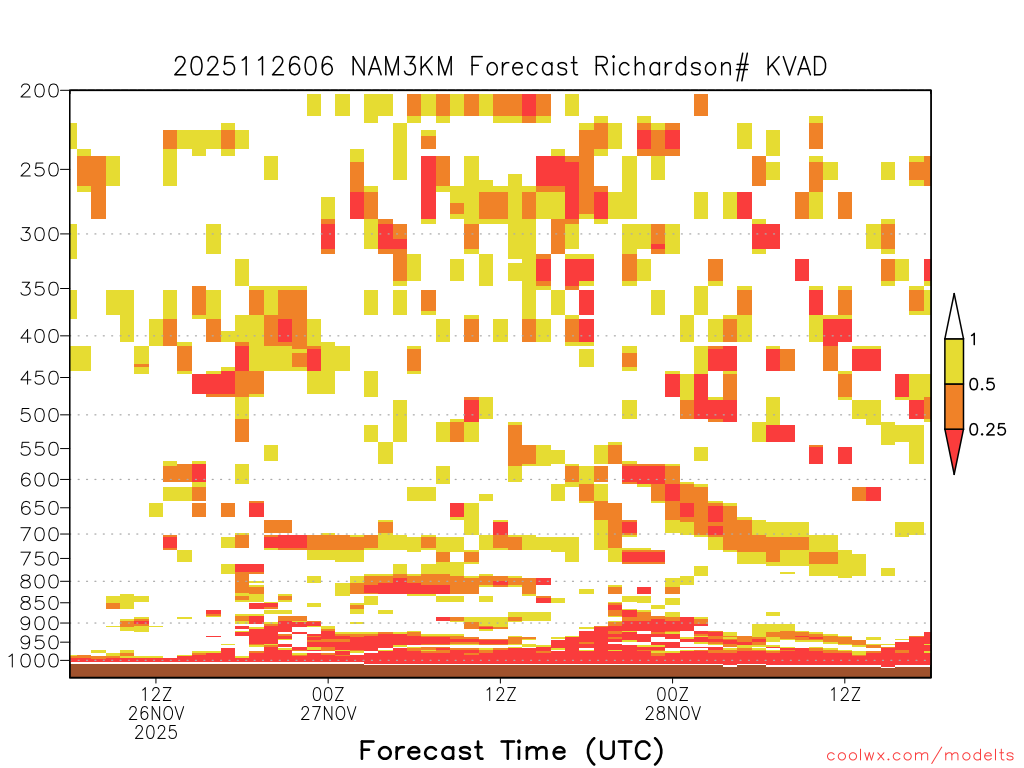 2025112606 NAM3KM Forecast Richardson# KVAD

200
250
300
350
400
450
500
550
600
650
700
750
800
850
900
950
1000

1
0.5
0.25

12Z
26NOV
2025
00Z
27NOV
12Z
00Z
28NOV
12Z

Forecast Time (UTC)

coolwx.com/modelts